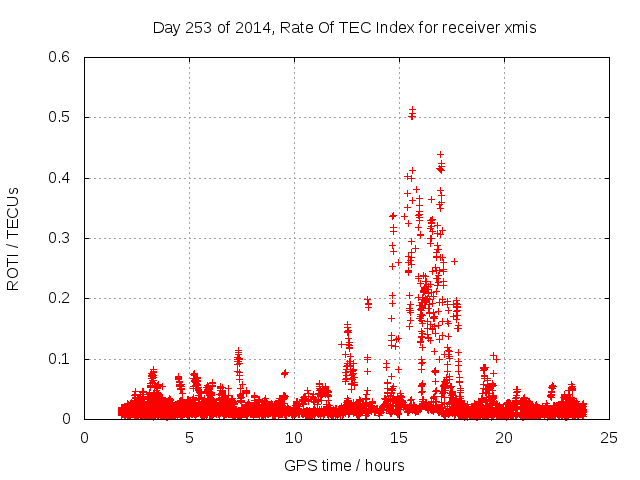 Day 253 of 2014, Rate Of TEC Index for receiver xmis

ROTI / TECUs

0.6
0.5
0.4
0.3
0.2
0.1
0

0
5
10
15
20
25

GPS time / hours